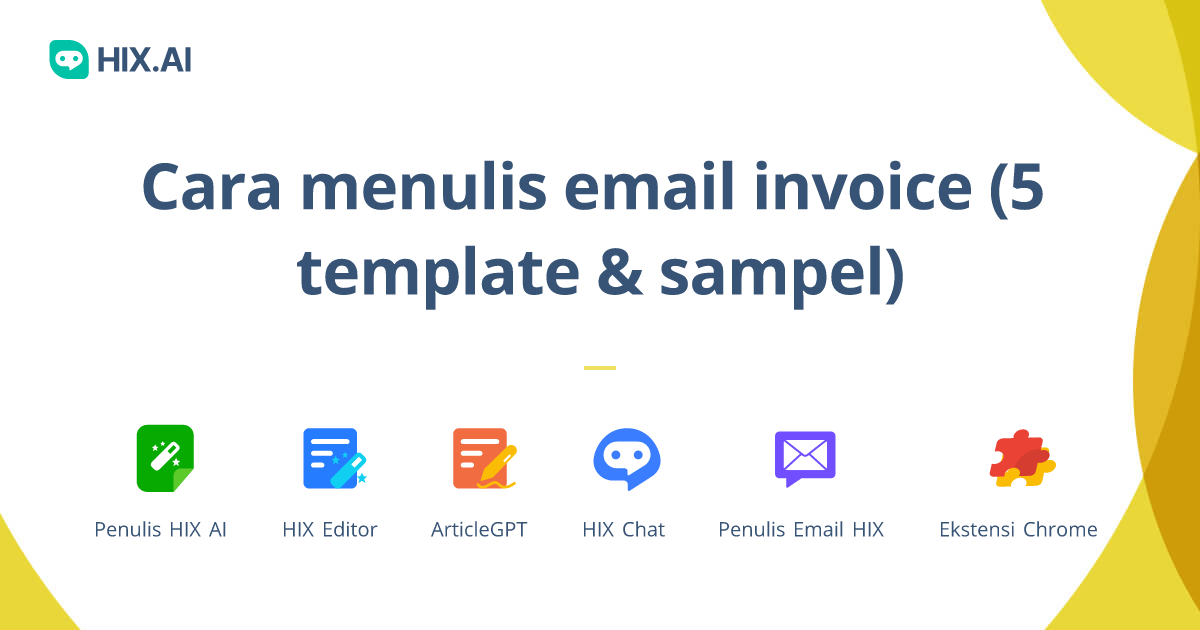 HIX.AI

Cara menulis email invoice (5 template & sampel)

Penulis HIX AI

HIX Editor

ArticleGPT

HIX Chat

Penulis Email HIX

Ekstensi Chrome